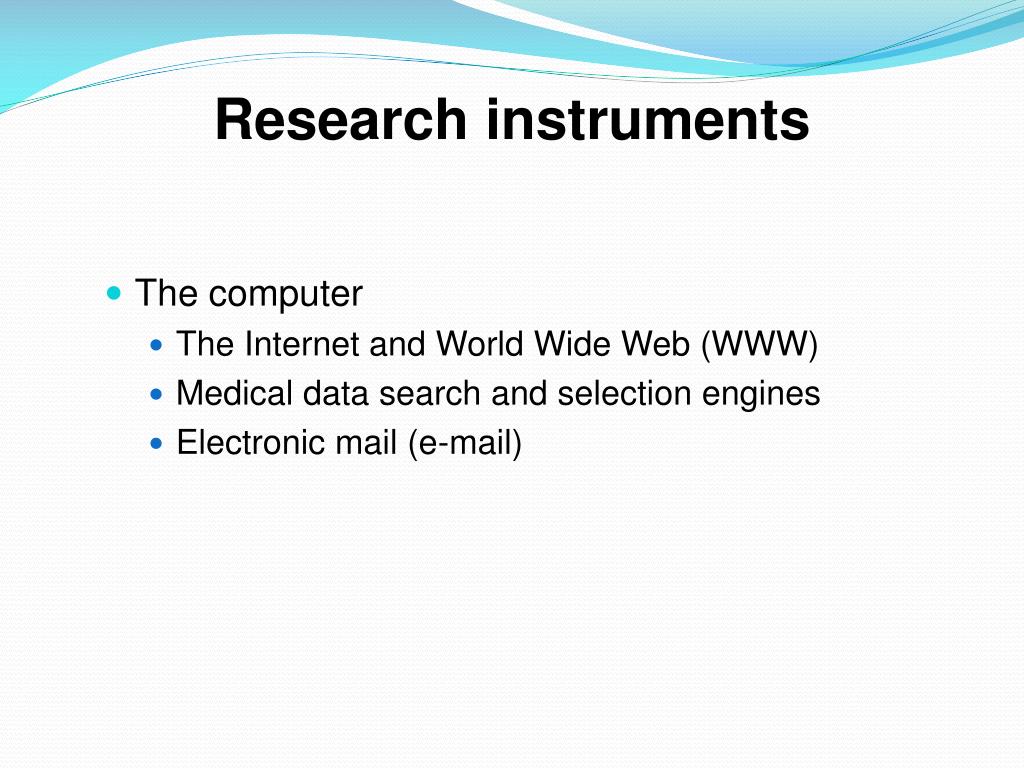 Research instruments

- The computer
  - The Internet and World Wide Web (WWW)
  - Medical data search and selection engines
  - Electronic mail (e-mail)